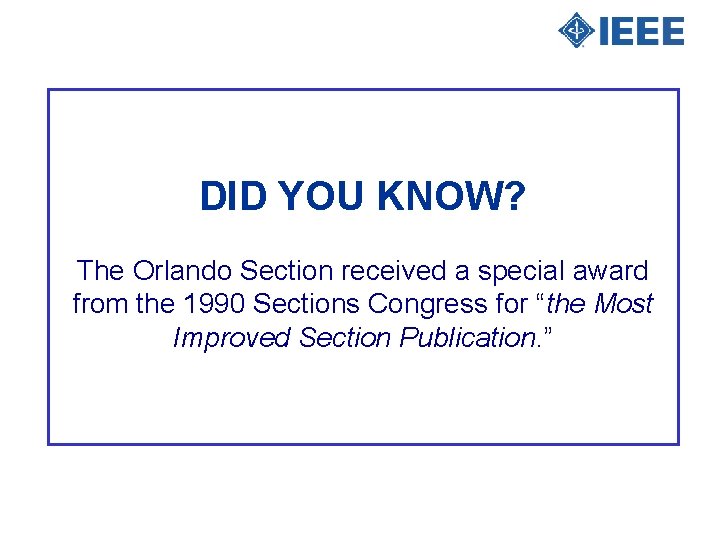 IEEE

DID YOU KNOW?

The Orlando Section received a special award from the 1990 Sections Congress for “the Most Improved Section Publication.”